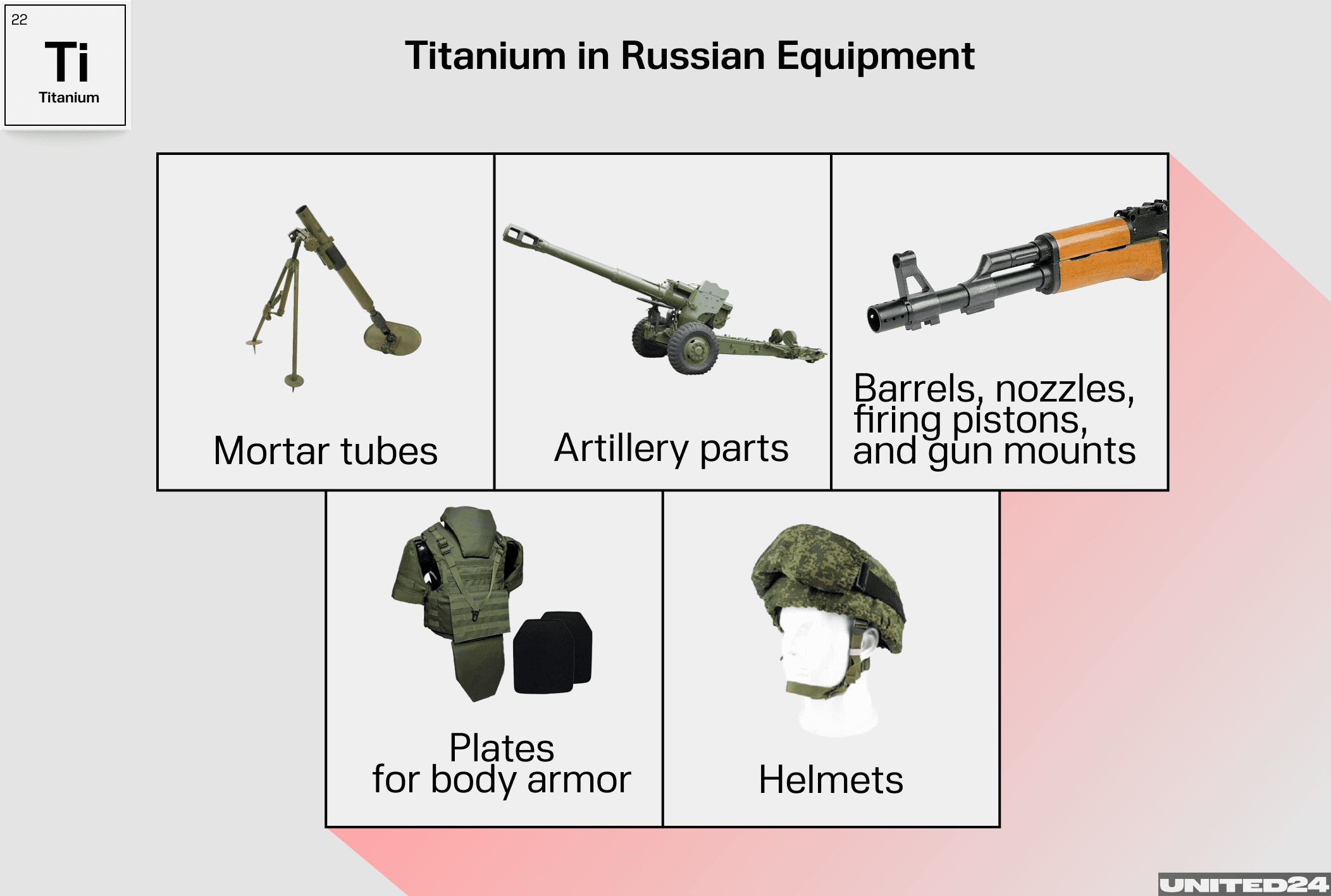 22
Ti
Titanium

Titanium in Russian Equipment

Mortar tubes

Artillery parts

Barrels, nozzles, firing pistons, and gun mounts

Plates for body armor

Helmets

UNITED24